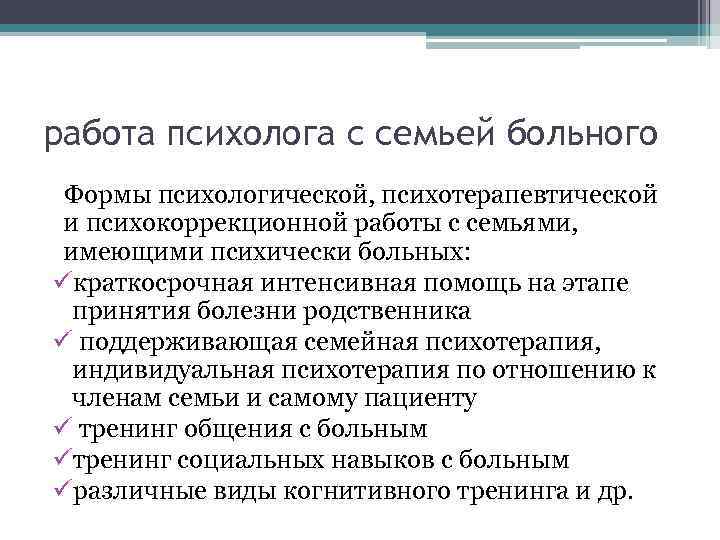 работа психолога с семьей больного

Формы психологической, психотерапевтической и психокоррекционной работы с семьями, имеющими психически больных:

✓краткосрочная интенсивная помощь на этапе принятия болезни родственника

✓ поддерживающая семейная психотерапия, индивидуальная психотерапия по отношению к членам семьи и самому пациенту

✓ тренинг общения с больным

✓тренинг социальных навыков с больным

✓различные виды когнитивного тренинга и др.